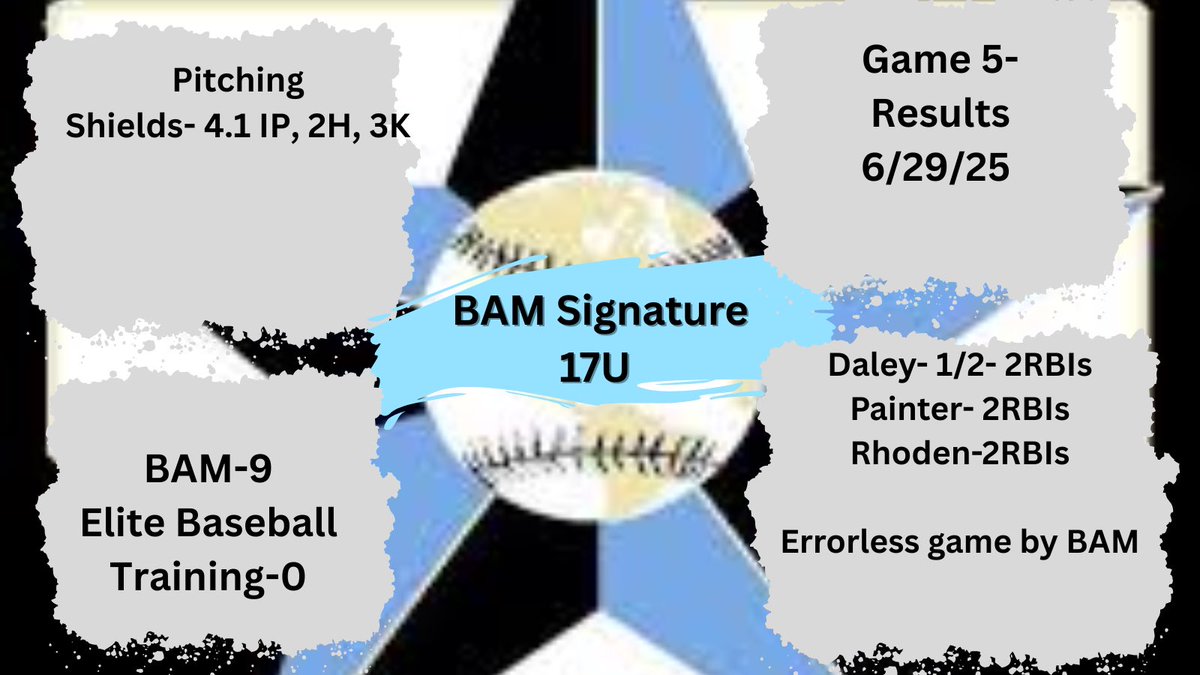 Pitching
Shields- 4.1 IP, 2H, 3K

Game 5-
Results
6/29/25

BAM Signature
17U

BAM-9
Elite Baseball
Training-0

Daley- 1/2- 2RBIs
Painter- 2RBIs
Rhoden-2RBIs

Errorless game by BAM